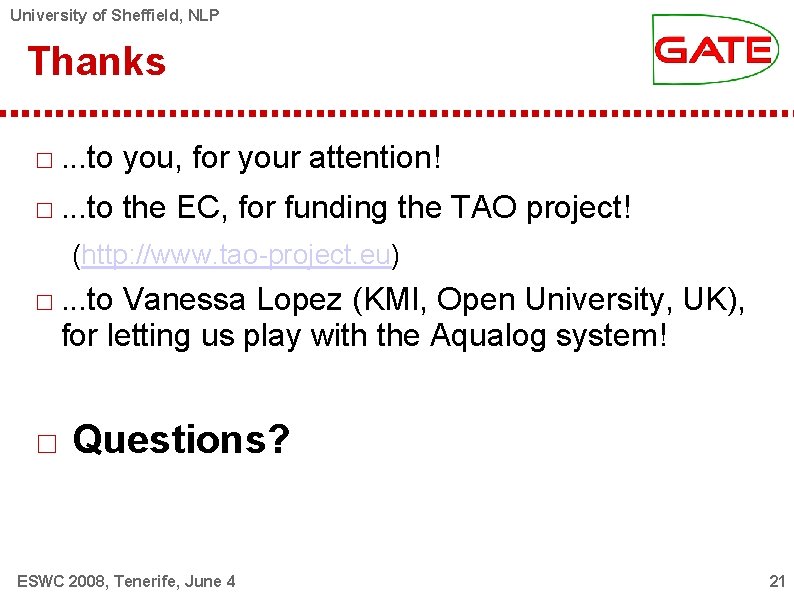 University of Sheffield, NLP

GATE

Thanks

□ ...to you, for your attention!

□ ...to the EC, for funding the TAO project!

(http://www.tao-project.eu)

□ ...to Vanessa Lopez (KMI, Open University, UK), for letting us play with the Aqualog system!

□ Questions?

ESWC 2008, Tenerife, June 4

21